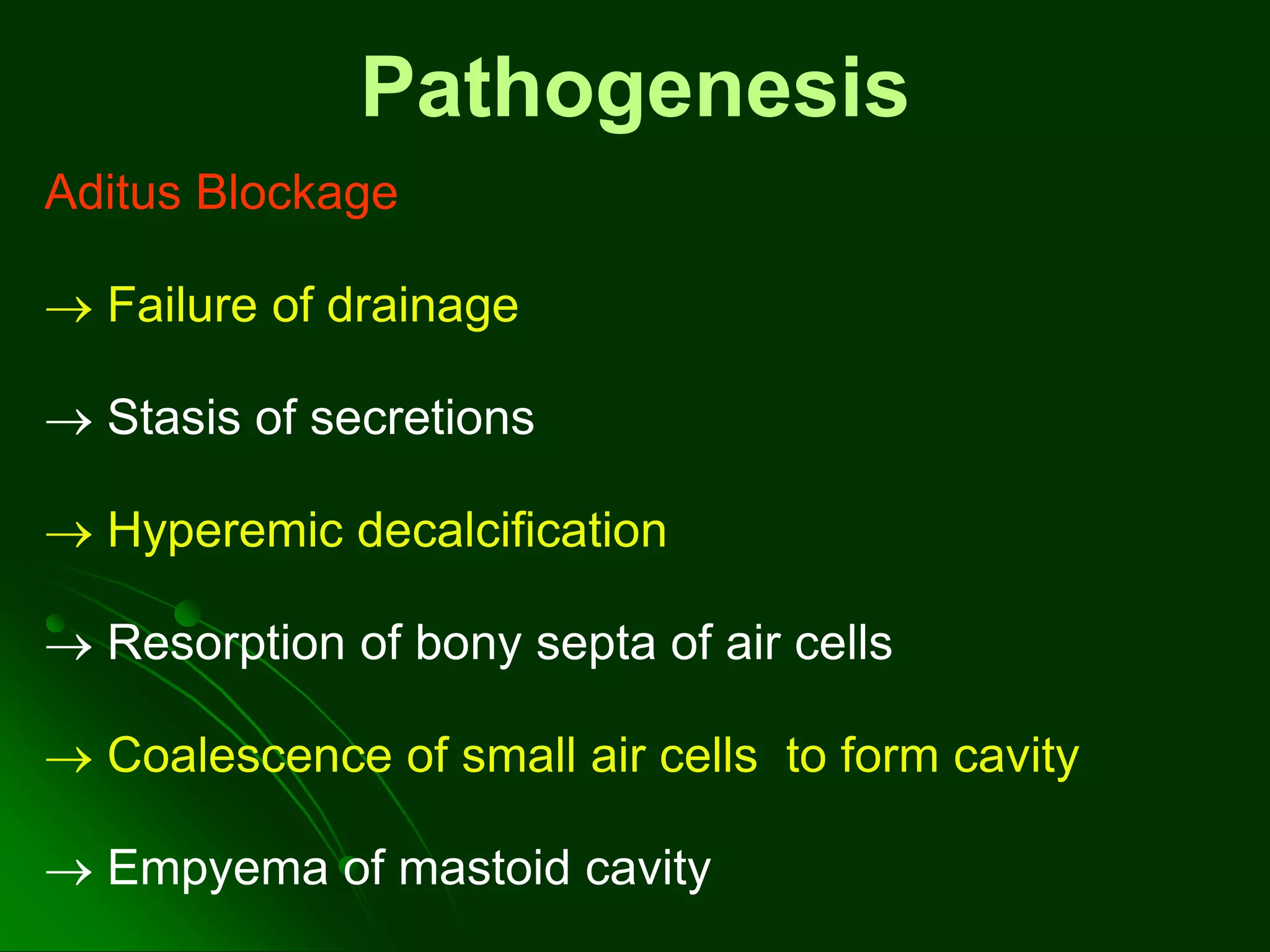 Pathogenesis

Aditus Blockage

→ Failure of drainage

→ Stasis of secretions

→ Hyperemic decalcification

→ Resorption of bony septa of air cells

→ Coalescence of small air cells to form cavity

→ Empyema of mastoid cavity